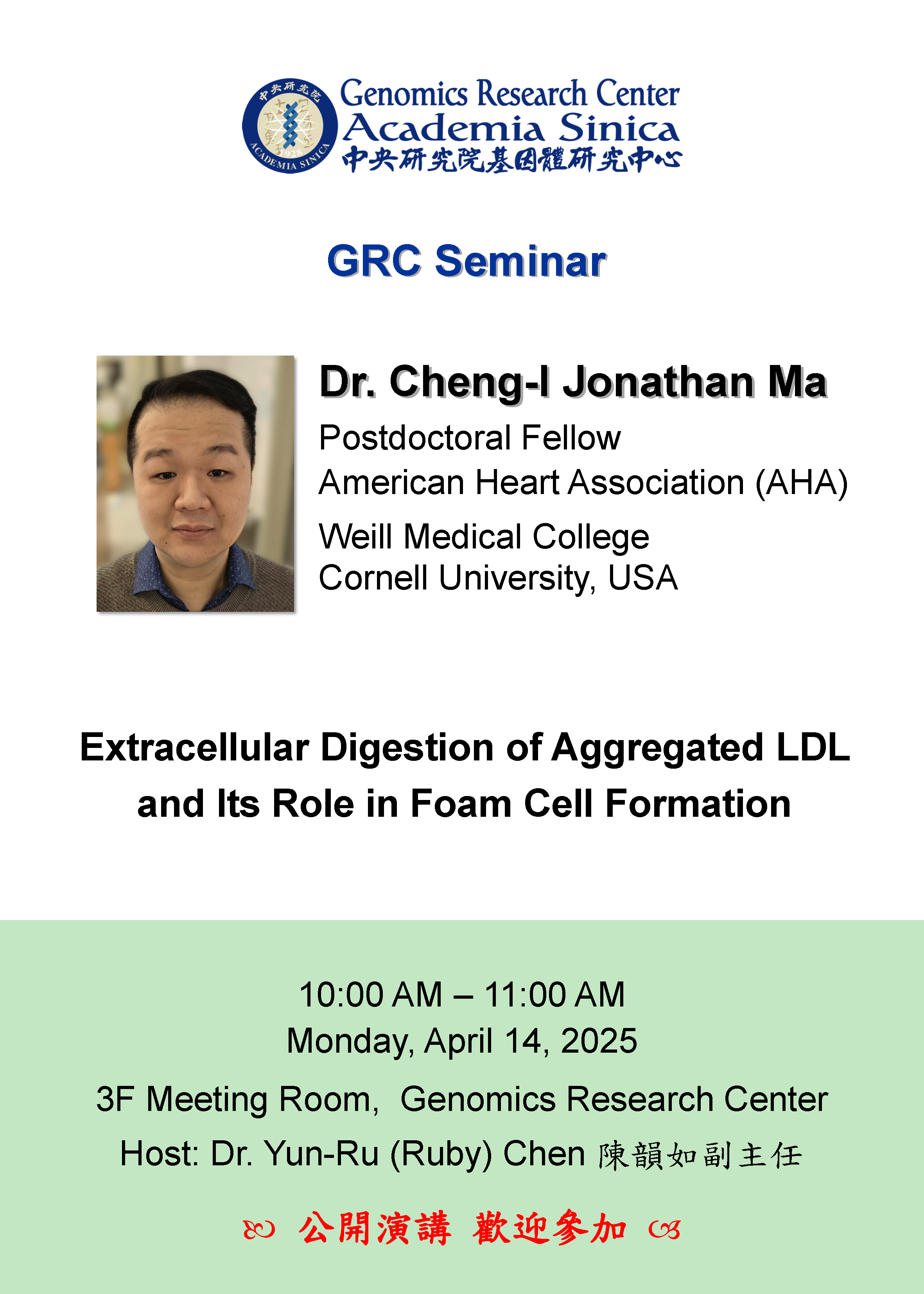 中央研究院
1928
ACADEMIA SINICA
Genomics Research Center
Academia Sinica
中央研究院基因體研究中心

GRC Seminar

Dr. Cheng-I Jonathan Ma
Postdoctoral Fellow
American Heart Association (AHA)
Weill Medical College
Cornell University, USA

Extracellular Digestion of Aggregated LDL and Its Role in Foam Cell Formation

10:00 AM – 11:00 AM
Monday, April 14, 2025
3F Meeting Room, Genomics Research Center
Host: Dr. Yun-Ru (Ruby) Chen 陳韻如副主任

公開演講 歡迎參加